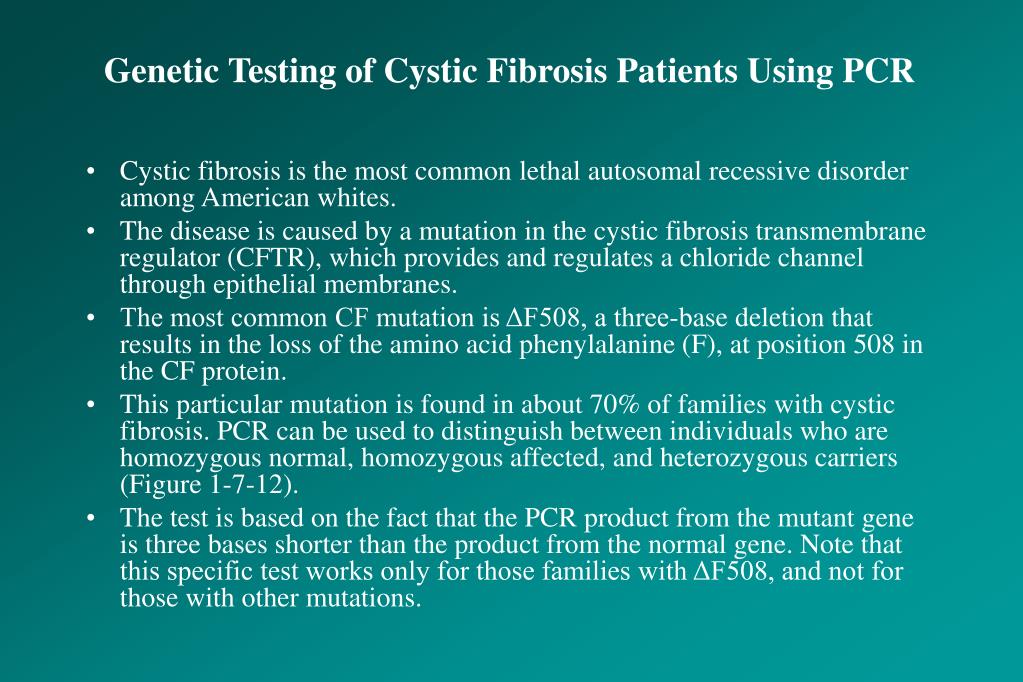 Genetic Testing of Cystic Fibrosis Patients Using PCR

• Cystic fibrosis is the most common lethal autosomal recessive disorder among American whites.
• The disease is caused by a mutation in the cystic fibrosis transmembrane regulator (CFTR), which provides and regulates a chloride channel through epithelial membranes.
• The most common CF mutation is ΔF508, a three-base deletion that results in the loss of the amino acid phenylalanine (F), at position 508 in the CF protein.
• This particular mutation is found in about 70% of families with cystic fibrosis. PCR can be used to distinguish between individuals who are homozygous normal, homozygous affected, and heterozygous carriers (Figure 1-7-12).
• The test is based on the fact that the PCR product from the mutant gene is three bases shorter than the product from the normal gene. Note that this specific test works only for those families with ΔF508, and not for those with other mutations.